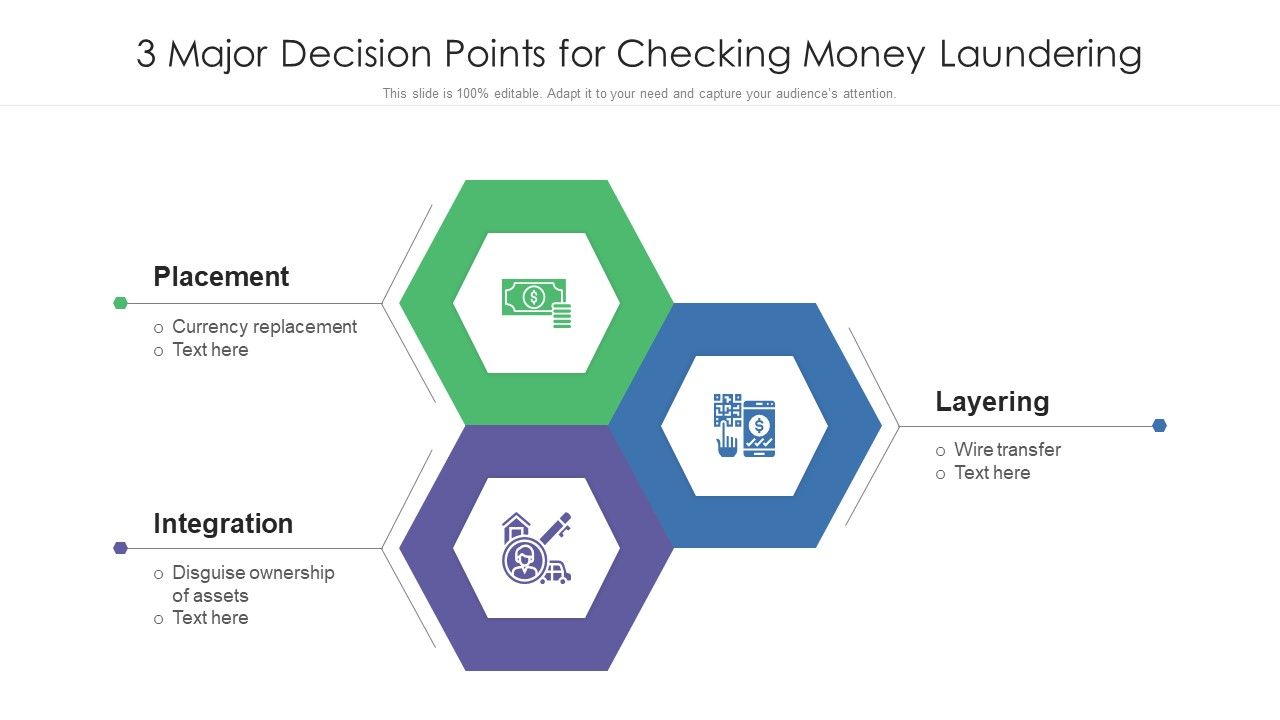 3 Major Decision Points for Checking Money Laundering

This slide is 100% editable. Adapt it to your need and capture your audience's attention.

Placement

o Currency replacement
o Text here

Layering

o Wire transfer
o Text here

Integration

o Disguise ownership of assets
o Text here